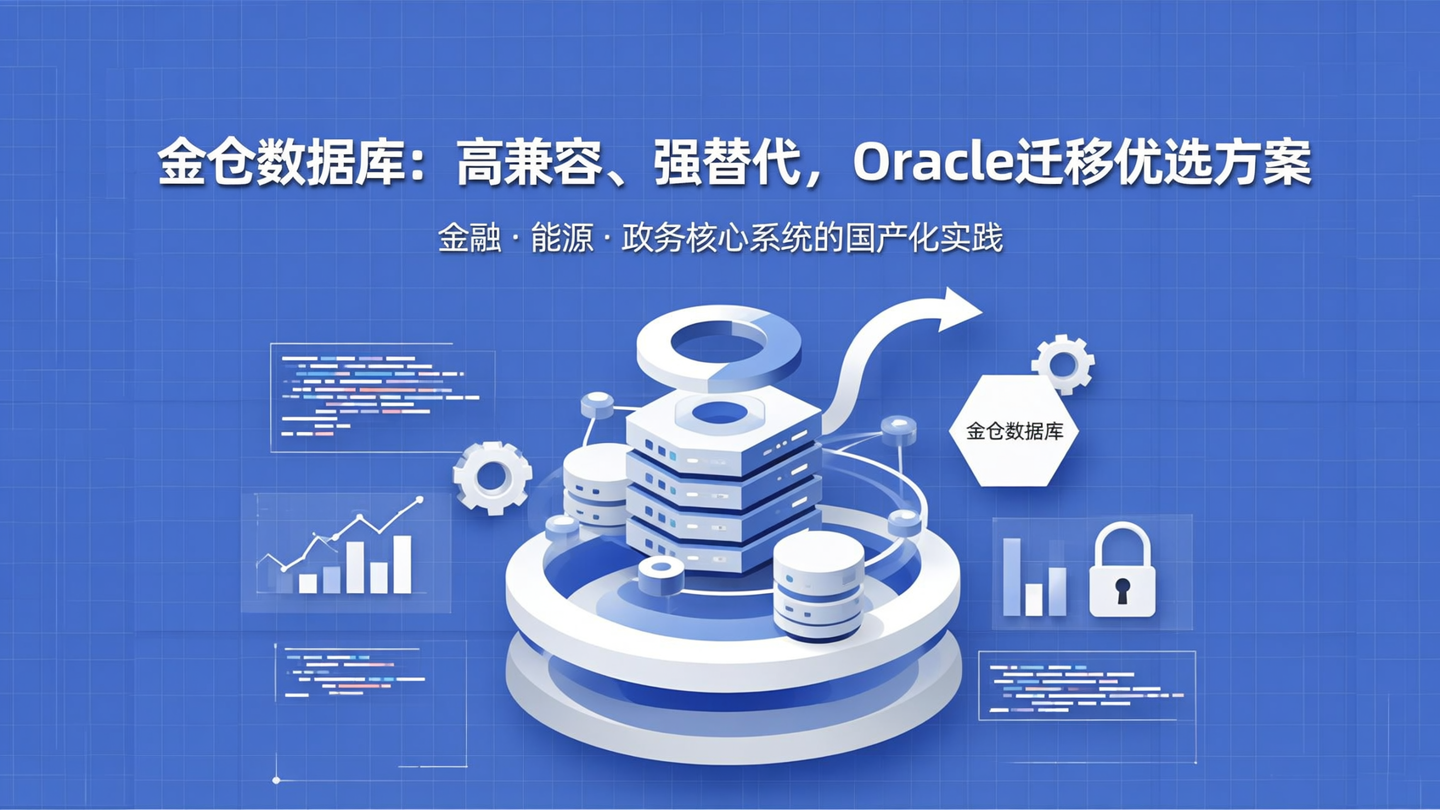 金仓数据库：高兼容、强替代，Oracle迁移优选方案

金融 · 能源 · 政务核心系统的国产化实践

金仓数据库